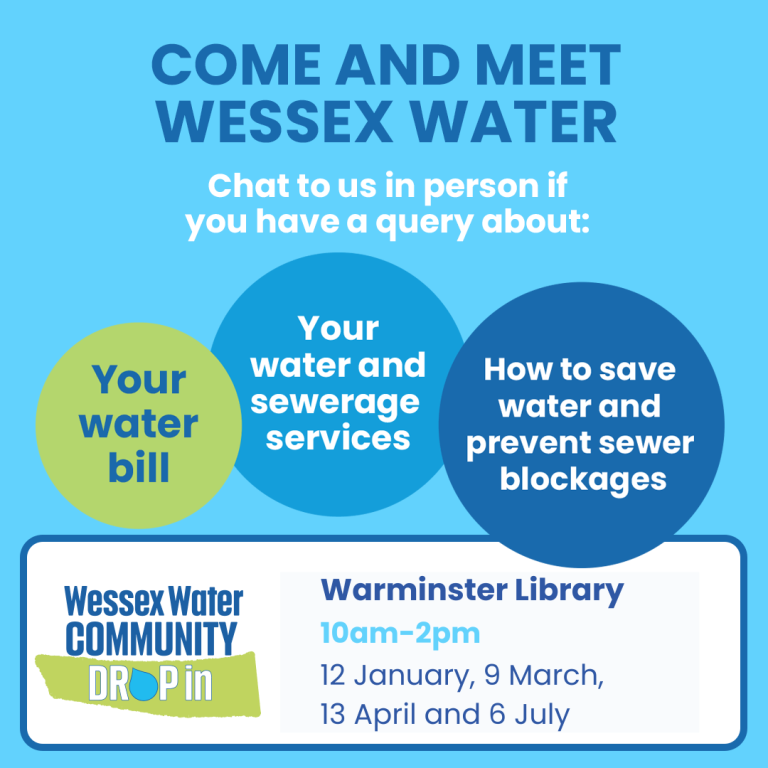 COME AND MEET WESSEX WATER

Chat to us in person if you have a query about:

Your water bill

Your water and sewerage services

How to save water and prevent sewer blockages

Wessex Water COMMUNITY DROP in

Warminster Library

10am-2pm

12 January, 9 March, 13 April and 6 July